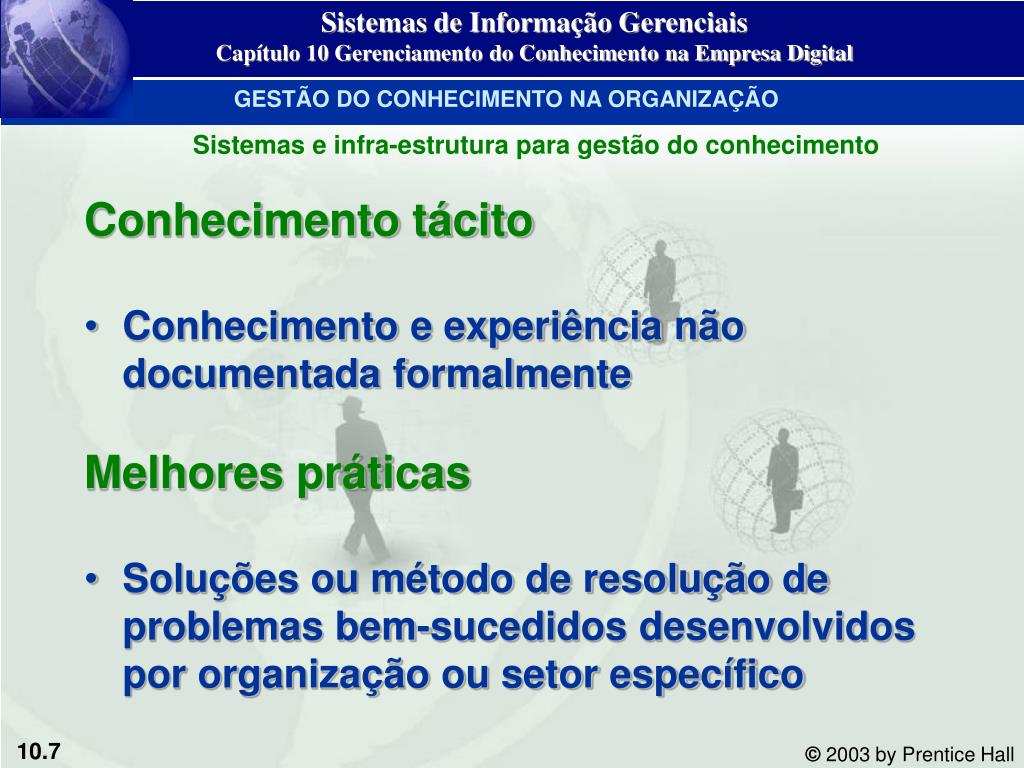 Sistemas de Informação Gerenciais
Capítulo 10 Gerenciamento do Conhecimento na Empresa Digital

GESTÃO DO CONHECIMENTO NA ORGANIZAÇÃO

Sistemas e infra-estrutura para gestão do conhecimento

Conhecimento tácito

• Conhecimento e experiência não documentada formalmente

Melhores práticas

• Soluções ou método de resolução de problemas bem-sucedidos desenvolvidos por organização ou setor específico

10.7

© 2003 by Prentice Hall